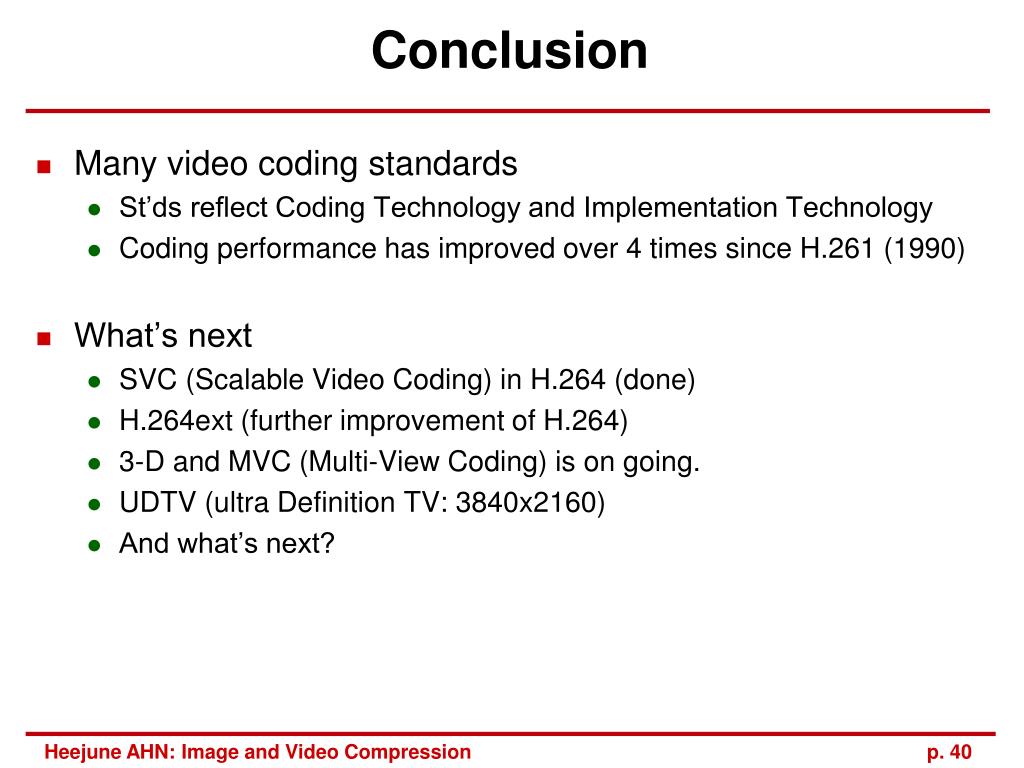 Conclusion

- Many video coding standards
  - St’ds reflect Coding Technology and Implementation Technology
  - Coding performance has improved over 4 times since H.261 (1990)

- What’s next
  - SVC (Scalable Video Coding) in H.264 (done)
  - H.264ext (further improvement of H.264)
  - 3-D and MVC (Multi-View Coding) is on going.
  - UDTV (ultra Definition TV: 3840x2160)
  - And what’s next?

Heejune AHN: Image and Video Compression

p. 40